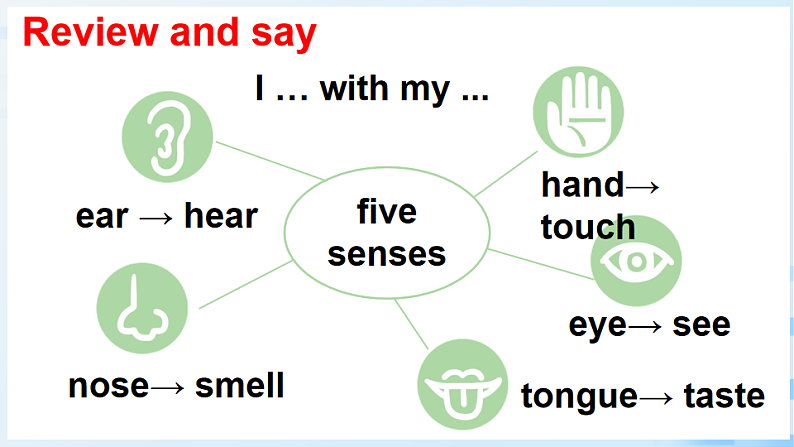 Review and say

I … with my ...

five senses

ear → hear

hand→ touch

eye→ see

nose→ smell

tongue→ taste